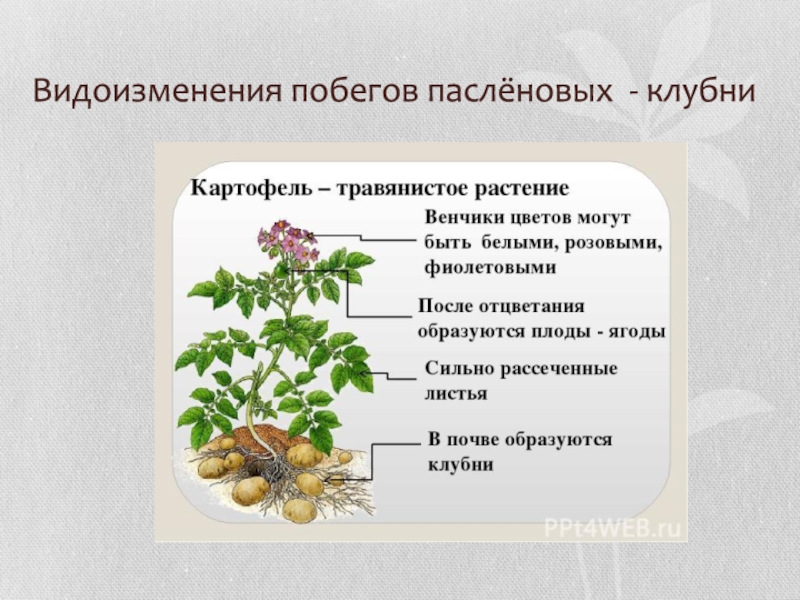 Видоизменения побегов паслёновых - клубни

Картофель – травянистое растение

Венчики цветов могут быть белыми, розовыми, фиолетовыми

После отцветания образуются плоды - ягоды

Сильно рассеченные листья

В почве образуются клубни

PPt4WEB.ru